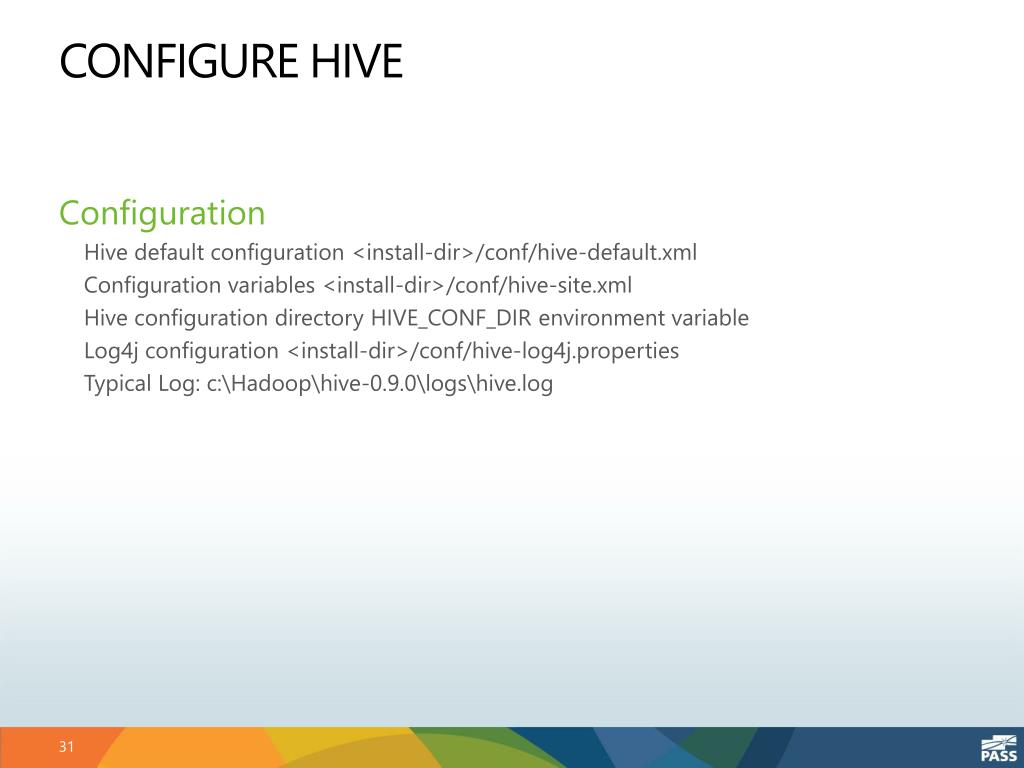 CONFIGURE HIVE

Configuration

Hive default configuration <install-dir>/conf/hive-default.xml

Configuration variables <install-dir>/conf/hive-site.xml

Hive configuration directory HIVE_CONF_DIR environment variable

Log4j configuration <install-dir>/conf/hive-log4j.properties

Typical Log: c:\Hadoop\hive-0.9.0\logs\hive.log

31

PASS